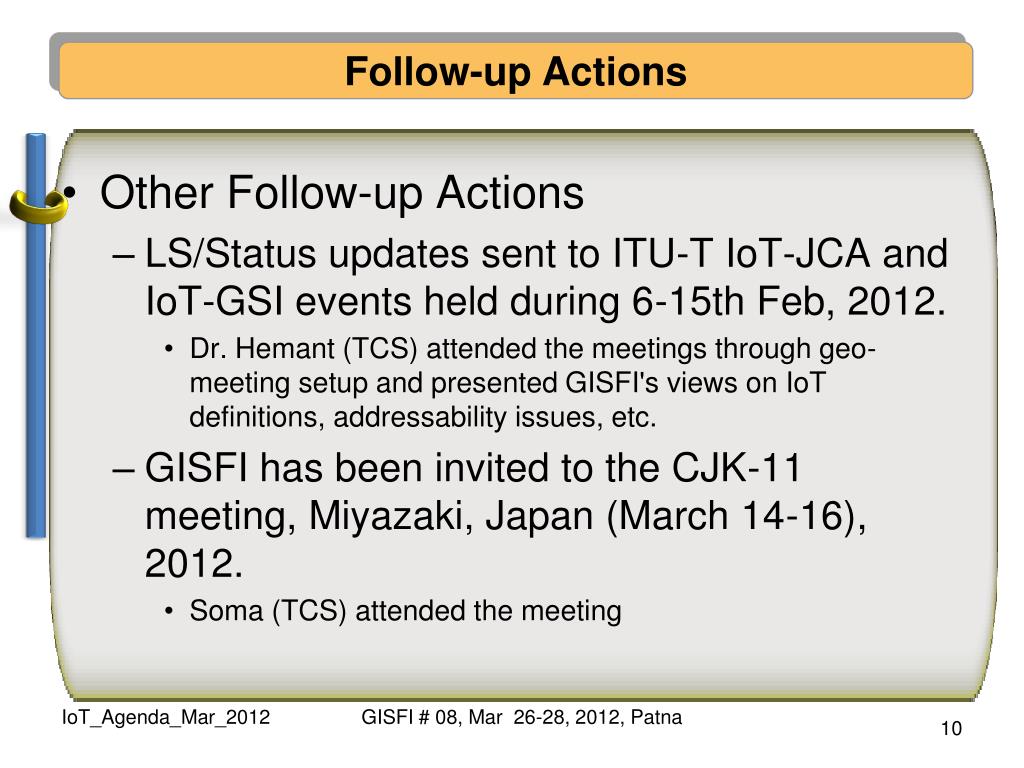 Follow-up Actions

• Other Follow-up Actions

– LS/Status updates sent to ITU-T IoT-JCA and IoT-GSI events held during 6-15th Feb, 2012.

• Dr. Hemant (TCS) attended the meetings through geo-meeting setup and presented GISFI's views on IoT definitions, addressability issues, etc.

– GISFI has been invited to the CJK-11 meeting, Miyazaki, Japan (March 14-16), 2012.

• Soma (TCS) attended the meeting

IoT_Agenda_Mar_2012

GISFI # 08, Mar 26-28, 2012, Patna

10